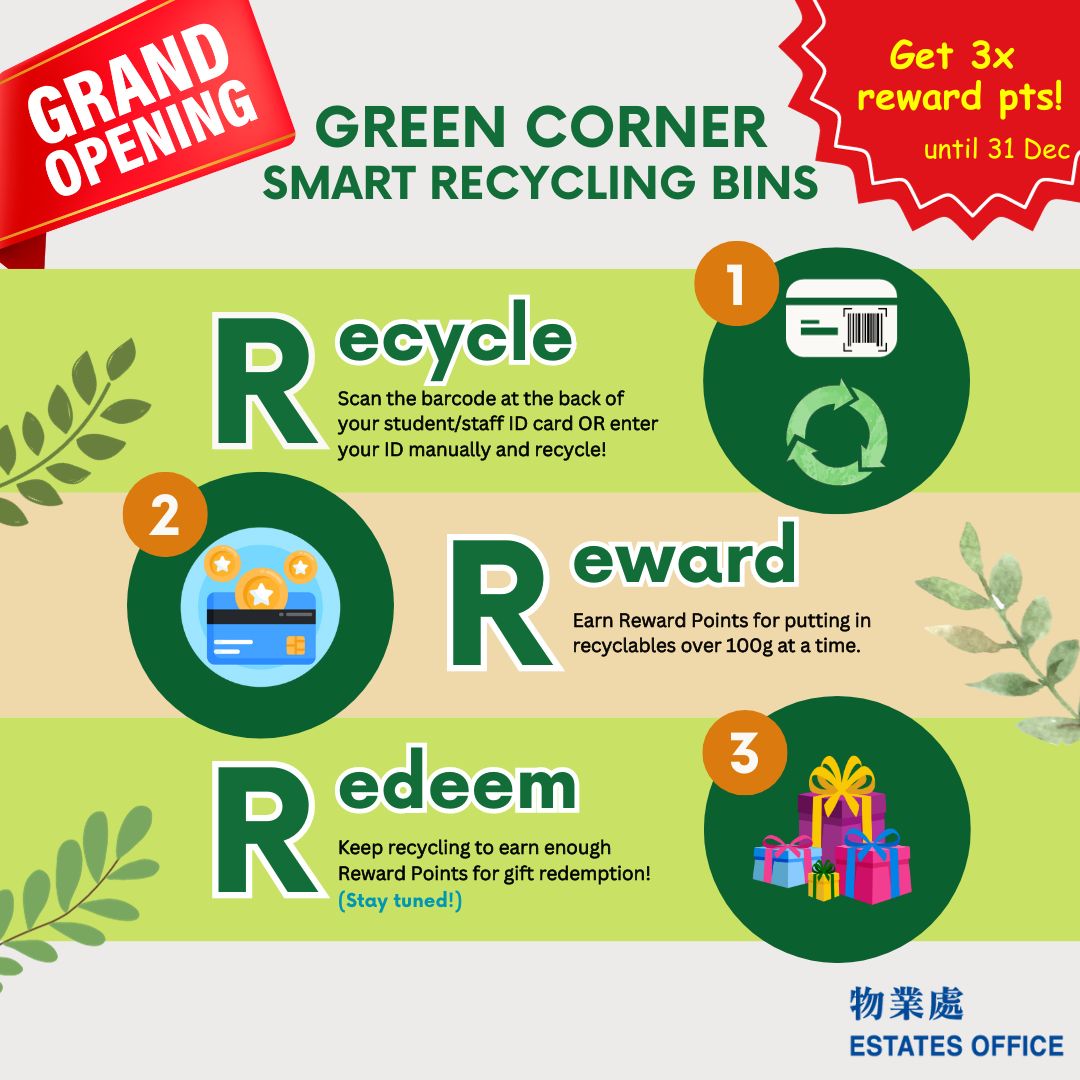 GRAND OPENING

GREEN CORNER
SMART RECYCLING BINS

Get 3x reward pts!
until 31 Dec

1

Recycle
Scan the barcode at the back of your student/staff ID card OR enter your ID manually and recycle!

2

Reward
Earn Reward Points for putting in recyclables over 100g at a time.

3

Redeem
Keep recycling to earn enough Reward Points for gift redemption!
(Stay tuned!)

物業處
ESTATES OFFICE